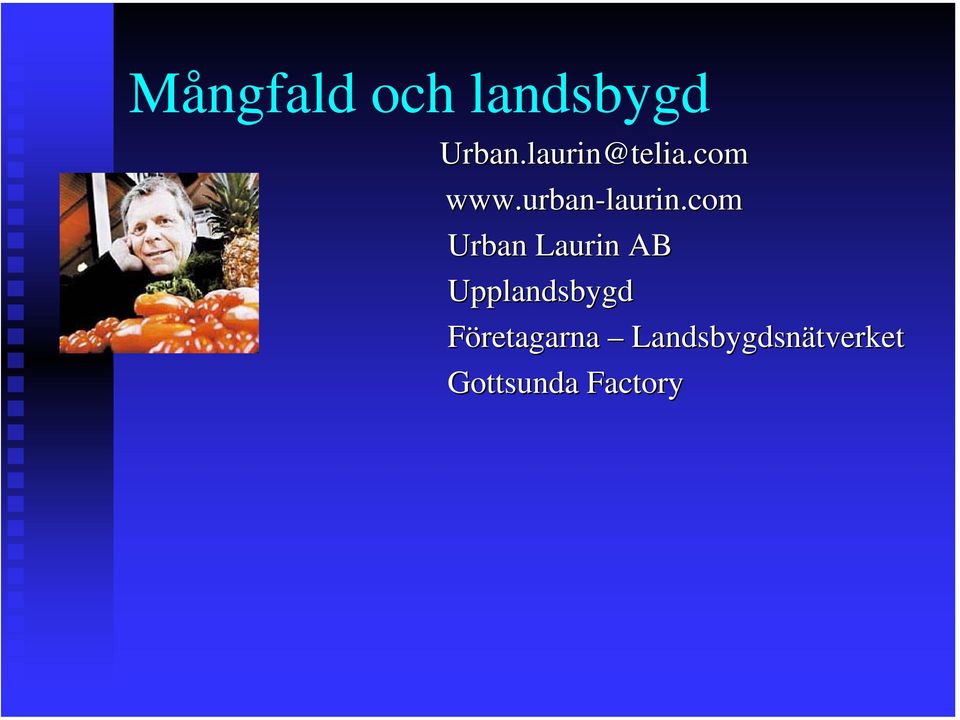 Mångfald och landsbygd

Urban.laurin@telia.com

www.urban-laurin.com

Urban Laurin AB

Upplandsbygd

Företagarna – Landsbygdsnätverket

Gottsunda Factory